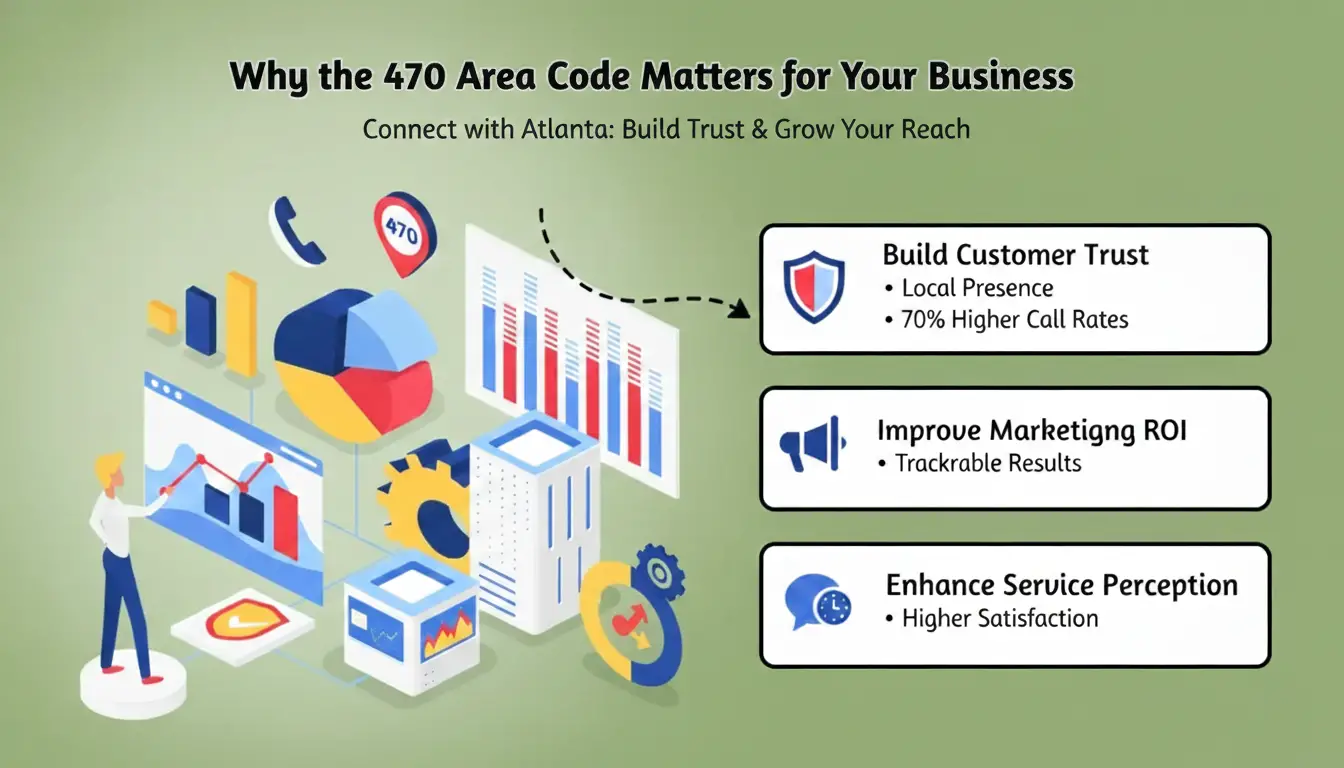 Why the 470 Area Code Matters for Your Business

Connect with Atlanta: Build Trust & Grow Your Reach

470

Build Customer Trust
• Local Presence
• 70% Higher Call Rates

Improve Marketigng ROI
• Trackrable Results

Enhance Service Perception
• Higher Satisfaction